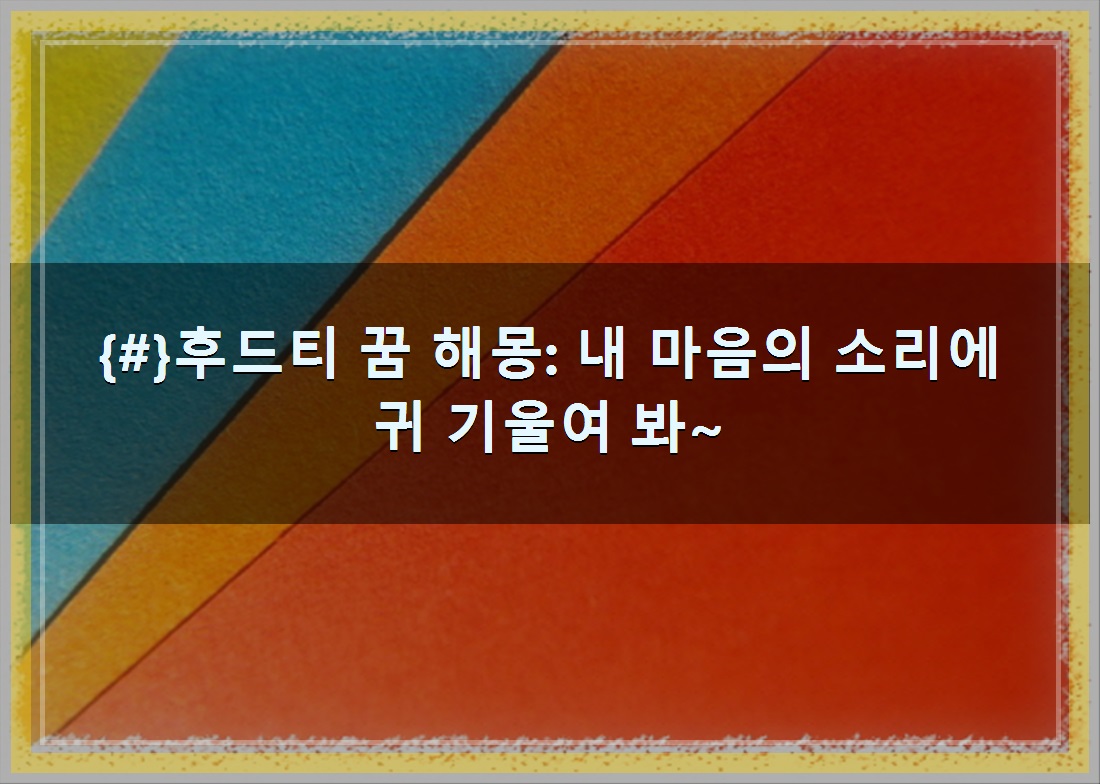 {#}후드티 꿈 해몽: 내 마음의 소리에 귀 기울여 봐~